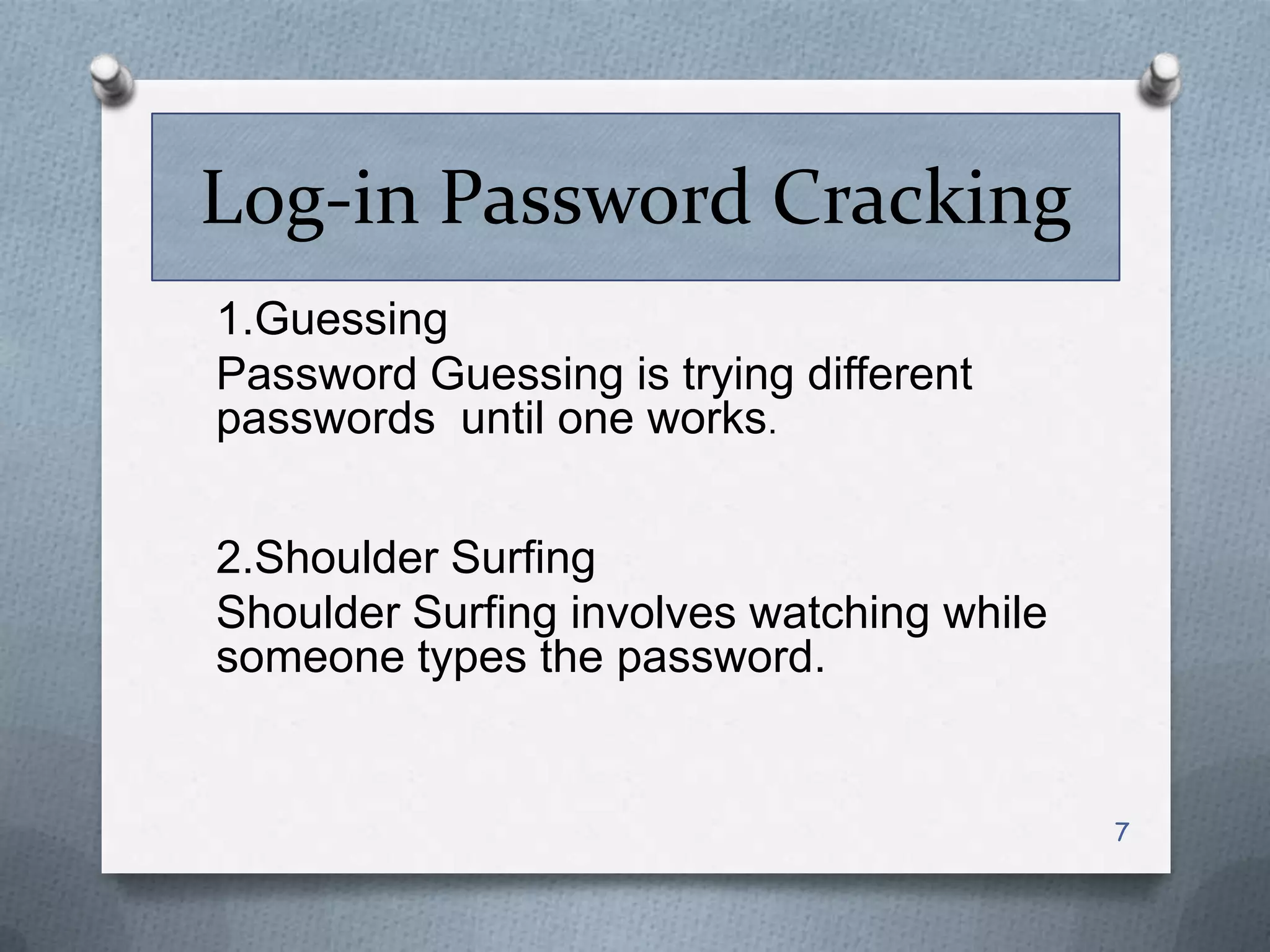 Log-in Password Cracking

1.Guessing
Password Guessing is trying different passwords  until one works.

2.Shoulder Surfing
Shoulder Surfing involves watching while someone types the password.

7